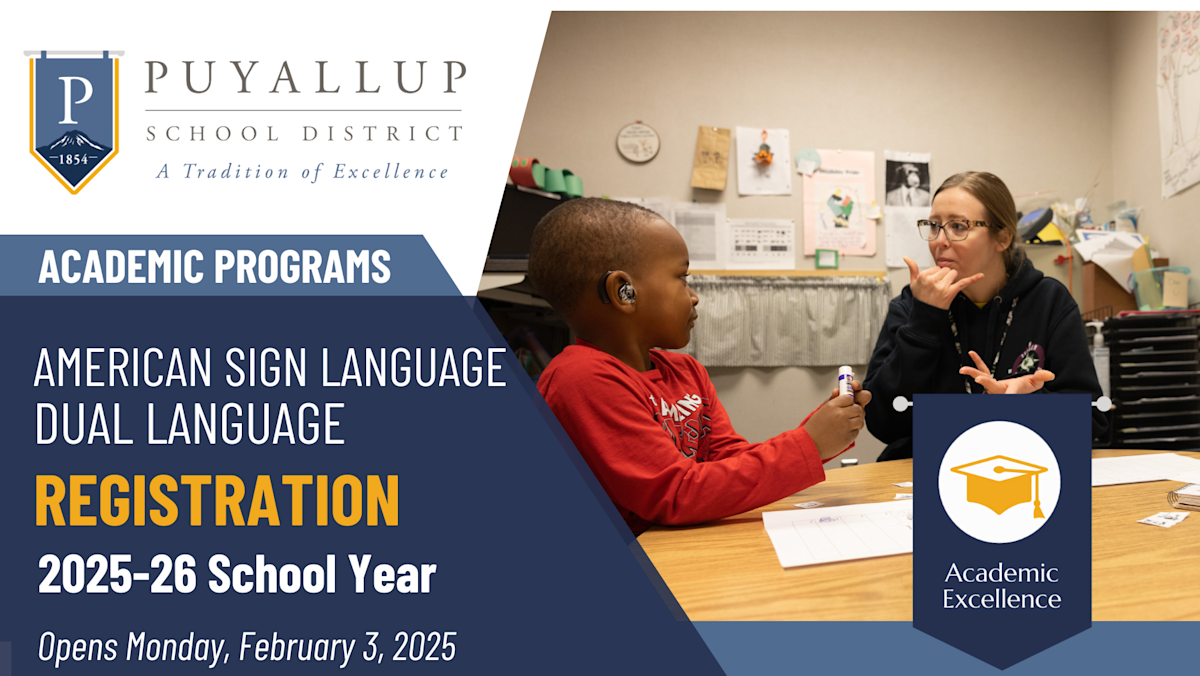 P
1854
PUYALLUP
SCHOOL DISTRICT
A Tradition of Excellence

ACADEMIC PROGRAMS

AMERICAN SIGN LANGUAGE
DUAL LANGUAGE

REGISTRATION

2025-26 School Year

Opens Monday, February 3, 2025

Academic Excellence